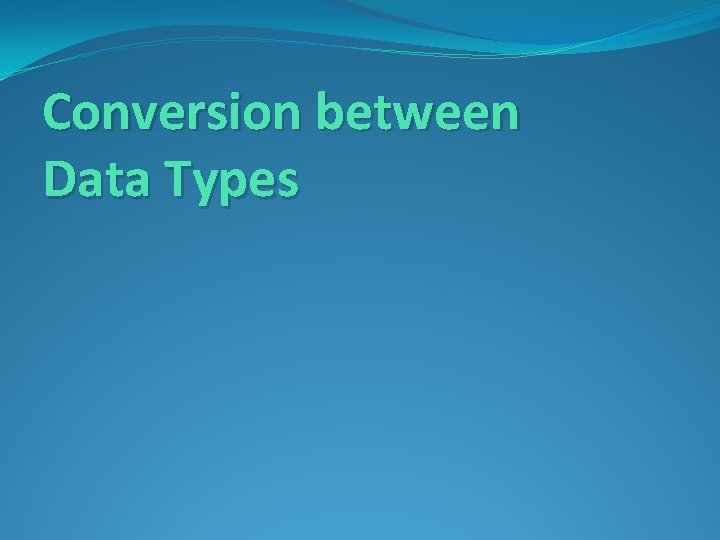 Conversion between Data Types